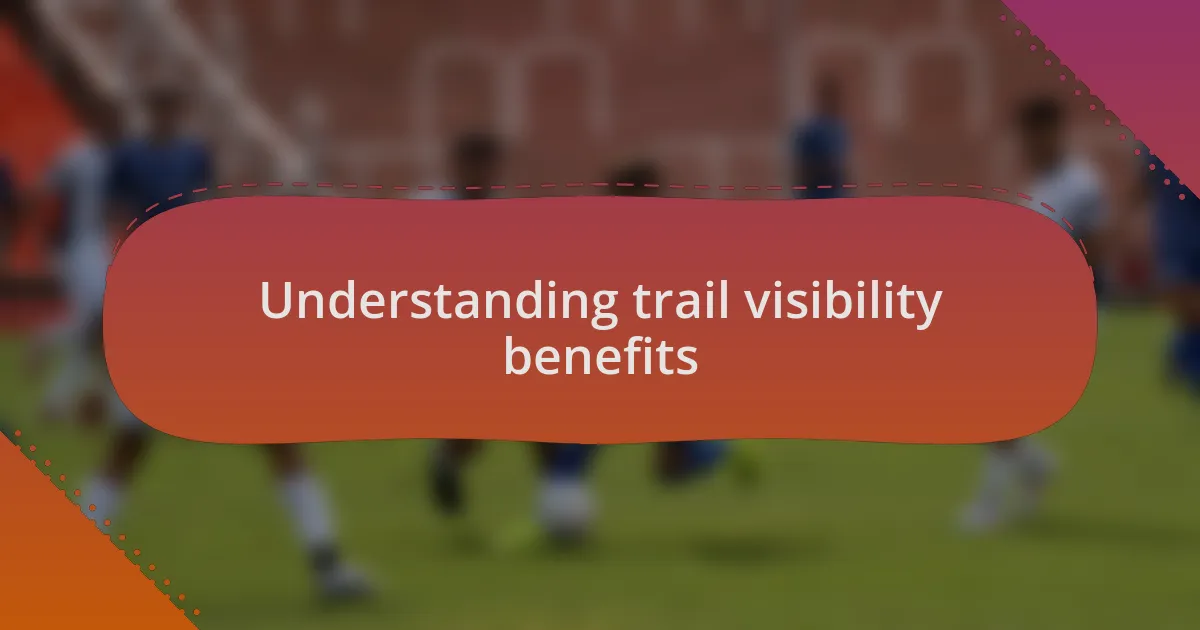 Understanding trail visibility benefits